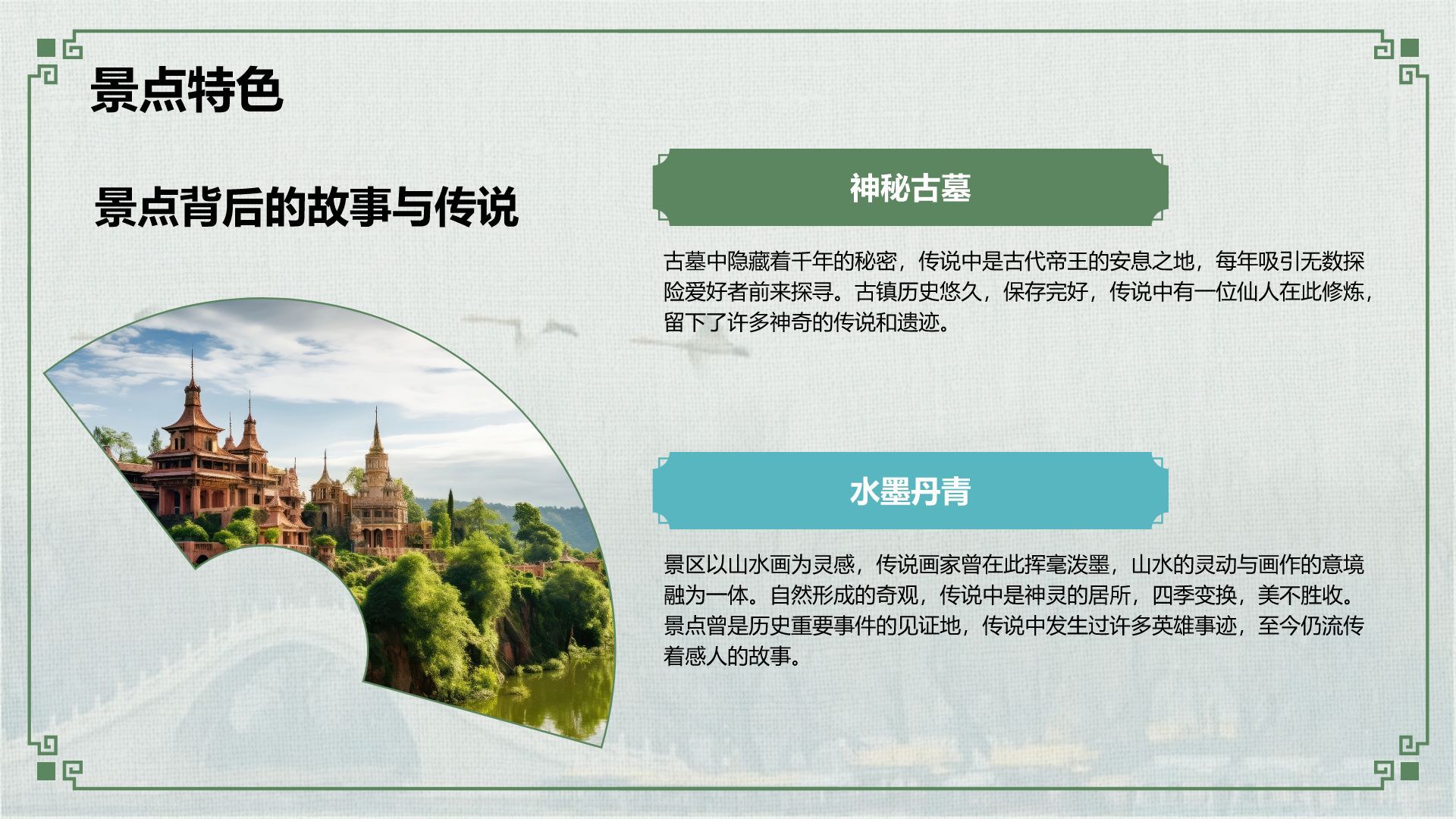 景点特色

景点背后的故事与传说

神秘古墓

古墓中隐藏着千年的秘密，传说中是古代帝王的安息之地，每年吸引无数探险爱好者前来探寻。古镇历史悠久，保存完好，传说中有一位仙人在此修炼，留下了许多神奇的传说和遗迹。

水墨丹青

景区以山水画为灵感，传说画家曾在此挥毫泼墨，山水的灵动与画作的意境融为一体。自然形成的奇观，传说中是神灵的居所，四季变换，美不胜收。景点曾是历史重要事件的见证地，传说中发生过许多英雄事迹，至今仍流传着感人的故事。